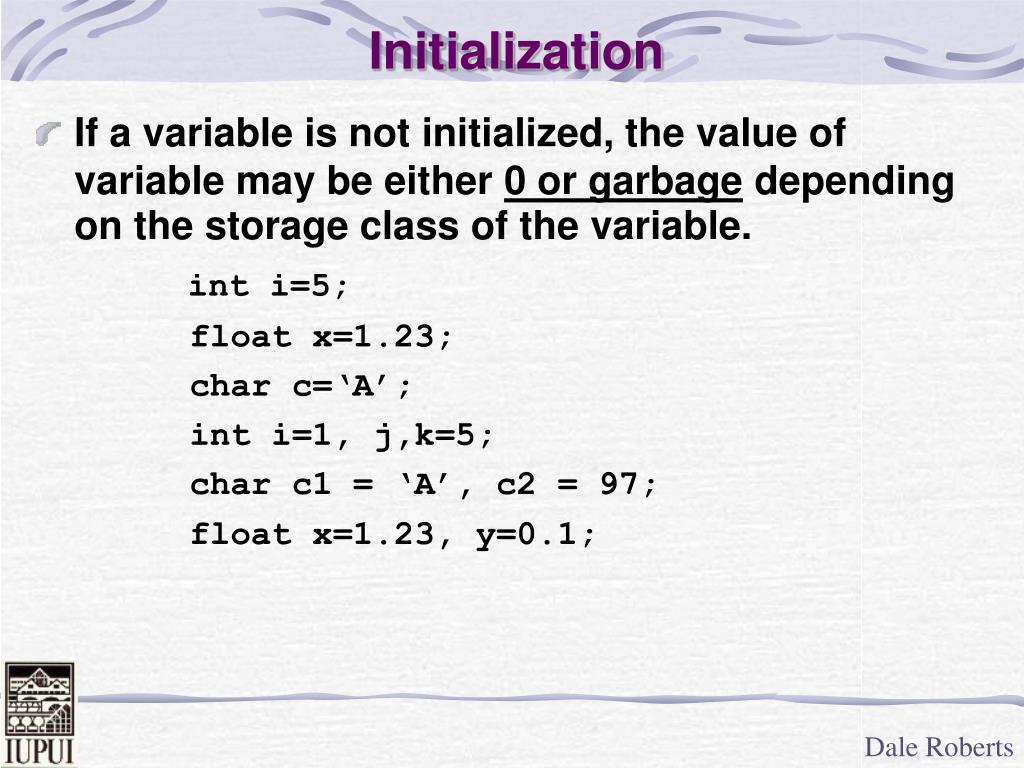 Initialization

If a variable is not initialized, the value of variable may be either 0 or garbage depending on the storage class of the variable.

int i=5;
float x=1.23;
char c=‘A’;
int i=1, j,k=5;
char c1 = ‘A’, c2 = 97;
float x=1.23, y=0.1;

IUPUI

Dale Roberts